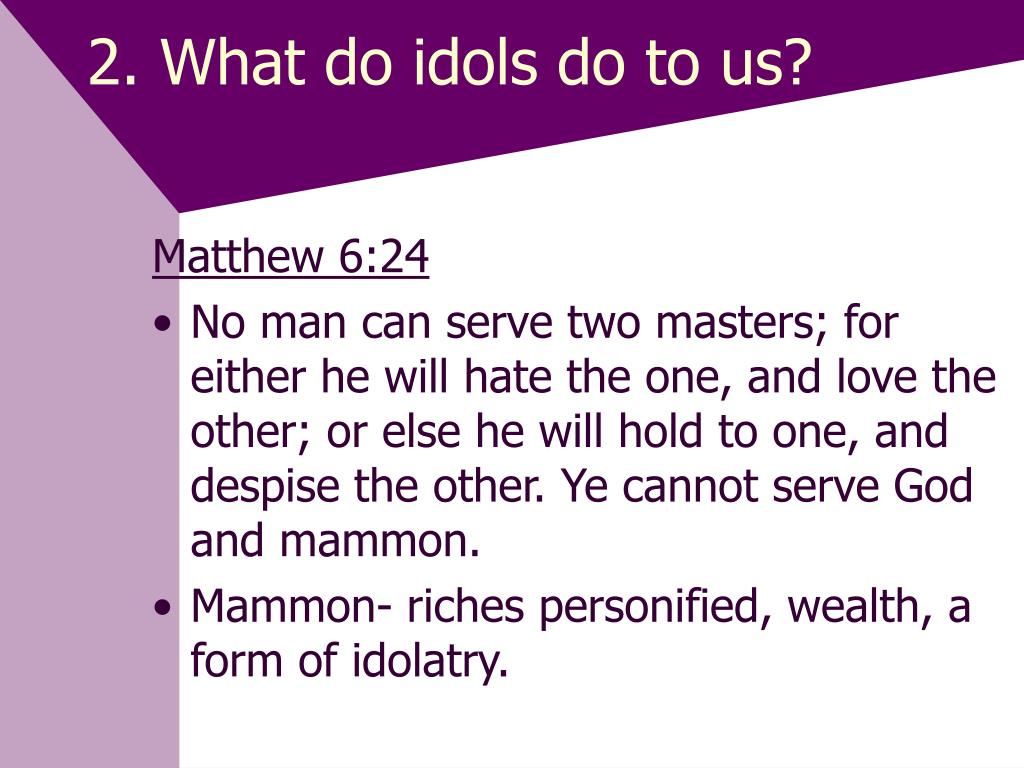 2. What do idols do to us?

Matthew 6:24

• No man can serve two masters; for either he will hate the one, and love the other; or else he will hold to one, and despise the other. Ye cannot serve God and mammon.
• Mammon- riches personified, wealth, a form of idolatry.